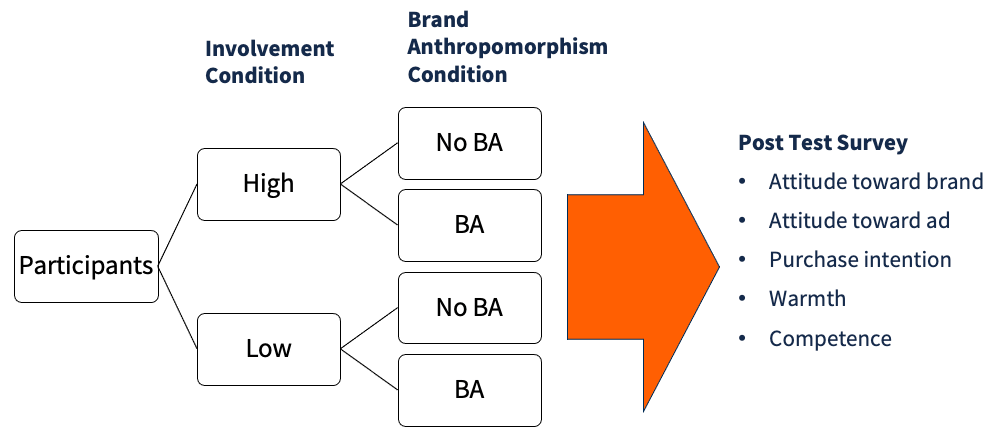 Involvement Condition

Brand Anthropomorphism Condition

Participants

High

Low

No BA

BA

No BA

BA

Post Test Survey
• Attitude toward brand
• Attitude toward ad
• Purchase intention
• Warmth
• Competence